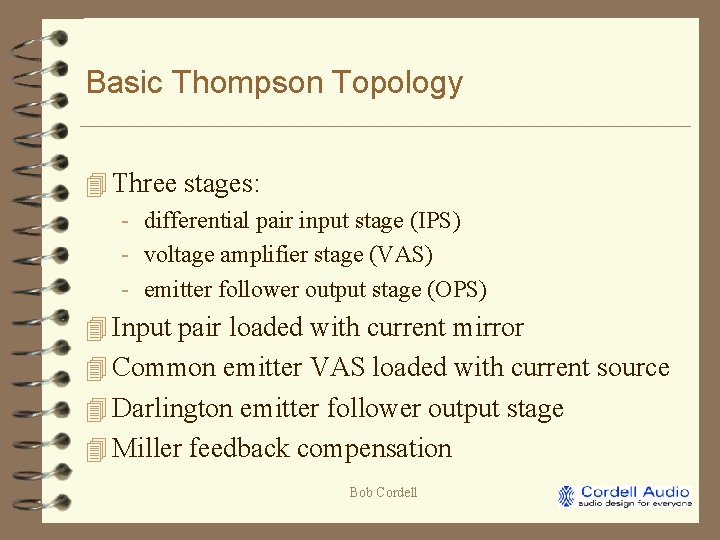 Basic Thompson Topology

Three stages:
- differential pair input stage (IPS)
- voltage amplifier stage (VAS)
- emitter follower output stage (OPS)

Input pair loaded with current mirror

Common emitter VAS loaded with current source

Darlington emitter follower output stage

Miller feedback compensation

Bob Cordell

Cordell Audio
audio design for everyone